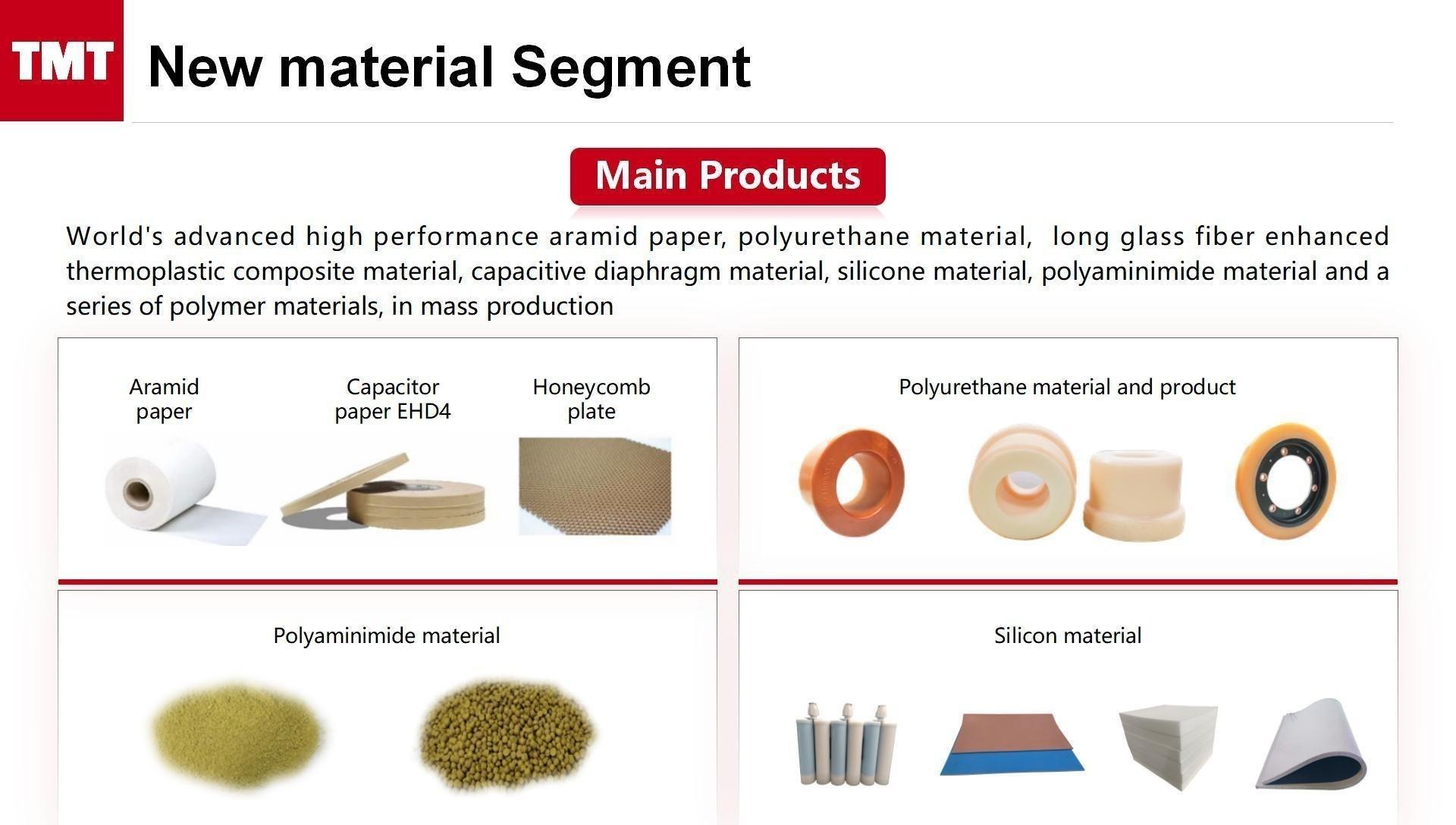 TMT New material Segment

Main Products

World's advanced high performance aramid paper, polyurethane material, long glass fiber enhanced thermoplastic composite material, capacitive diaphragm material, silicone material, polyaminimide material and a series of polymer materials, in mass production

Aramid paper

Capacitor paper EHD4

Honeycomb plate

Polyurethane material and product

Polyaminimide material

Silicon material